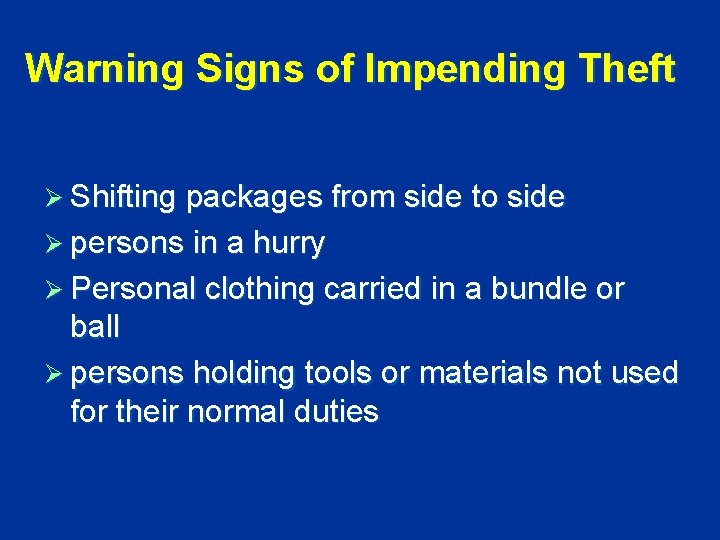 Warning Signs of Impending Theft

➢ Shifting packages from side to side
➢ persons in a hurry
➢ Personal clothing carried in a bundle or ball
➢ persons holding tools or materials not used for their normal duties